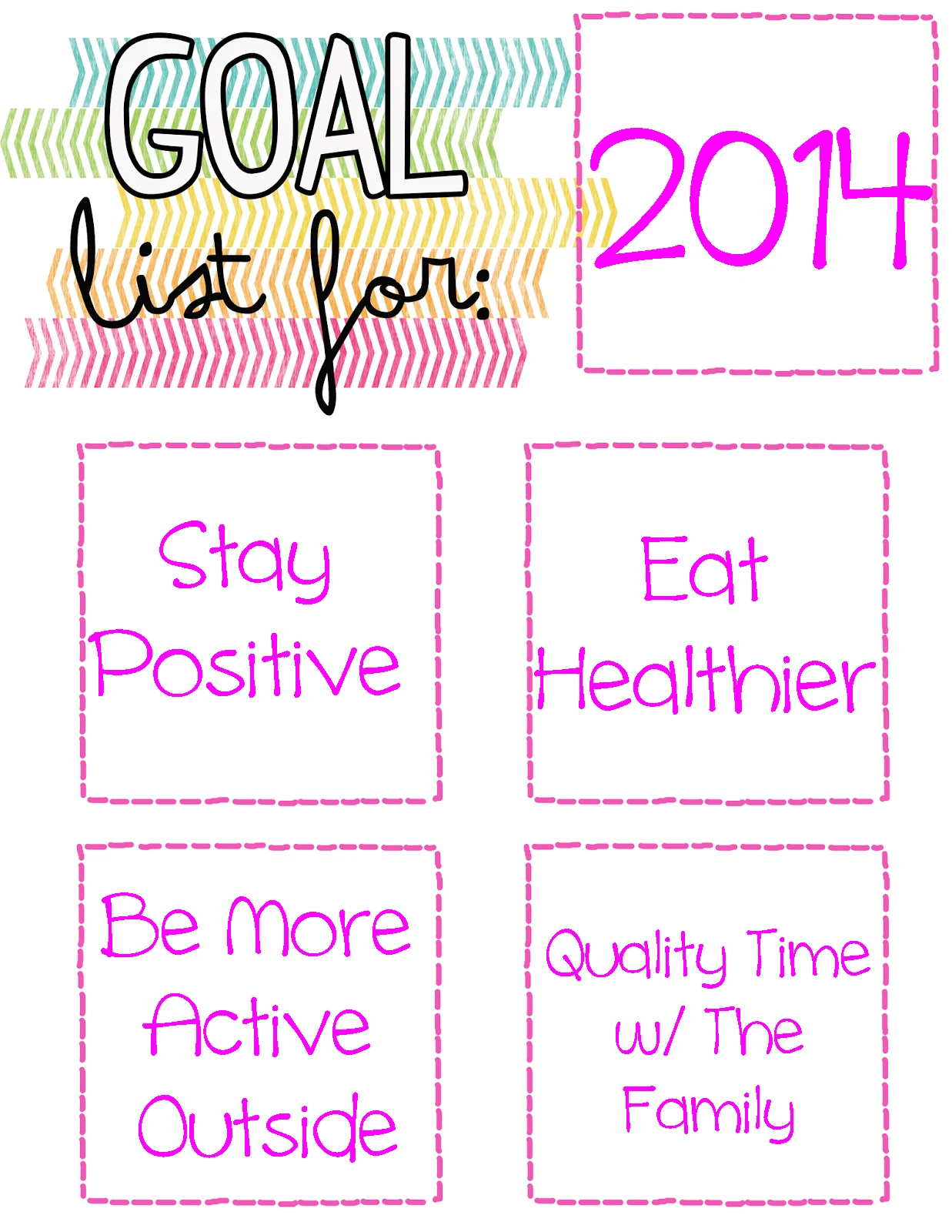 GOAL list for:

2014

Stay Positive

Eat Healthier

Be More Active Outside

Quality Time w/ The Family